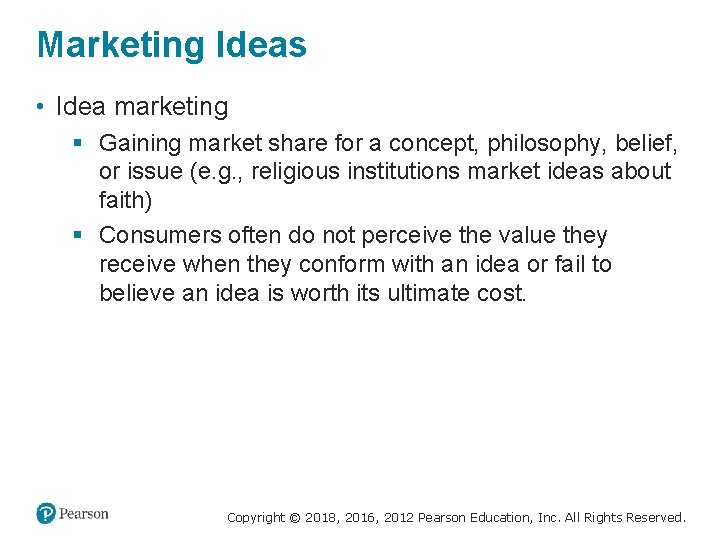 Marketing Ideas

• Idea marketing

▪ Gaining market share for a concept, philosophy, belief, or issue (e.g., religious institutions market ideas about faith)

▪ Consumers often do not perceive the value they receive when they conform with an idea or fail to believe an idea is worth its ultimate cost.

Pearson

Copyright © 2018, 2016, 2012 Pearson Education, Inc. All Rights Reserved.